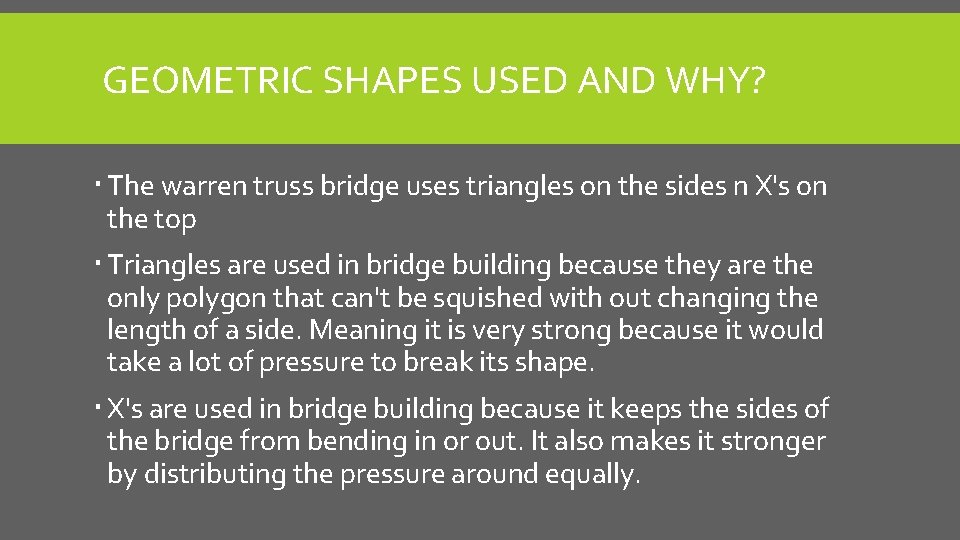 GEOMETRIC SHAPES USED AND WHY?

▪ The warren truss bridge uses triangles on the sides n X's on the top

▪ Triangles are used in bridge building because they are the only polygon that can't be squished with out changing the length of a side. Meaning it is very strong because it would take a lot of pressure to break its shape.

▪ X's are used in bridge building because it keeps the sides of the bridge from bending in or out. It also makes it stronger by distributing the pressure around equally.